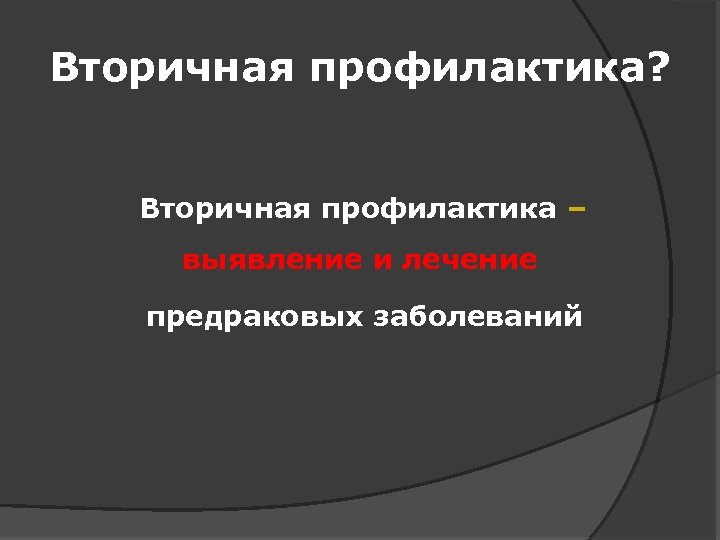 Вторичная профилактика?

Вторичная профилактика – выявление и лечение предраковых заболеваний